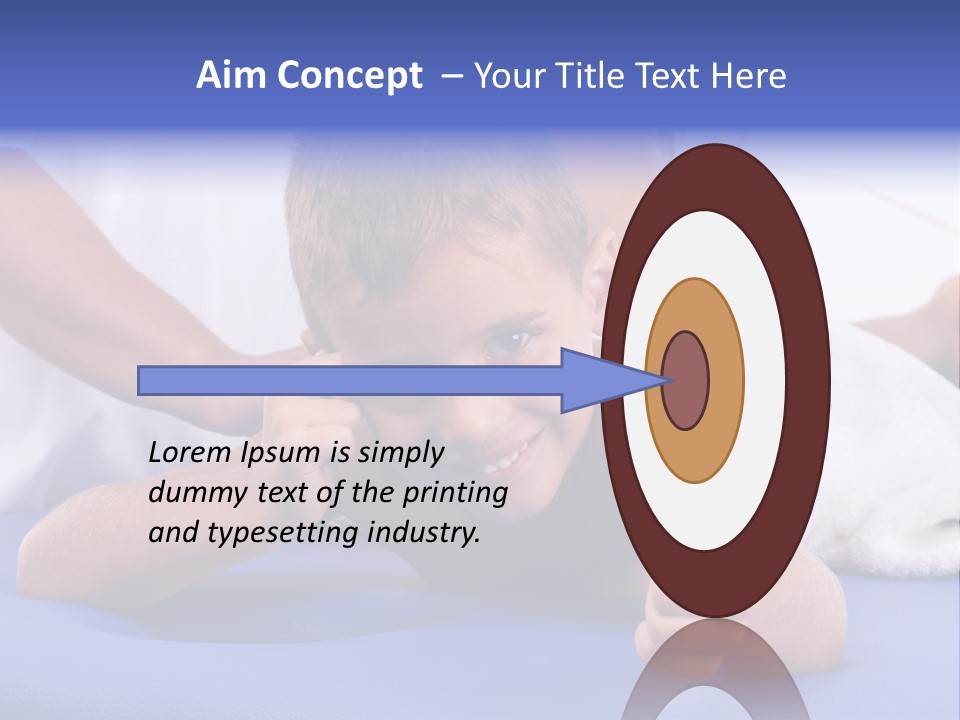 Aim Concept – Your Title Text Here

Lorem Ipsum is simply dummy text of the printing and typesetting industry.